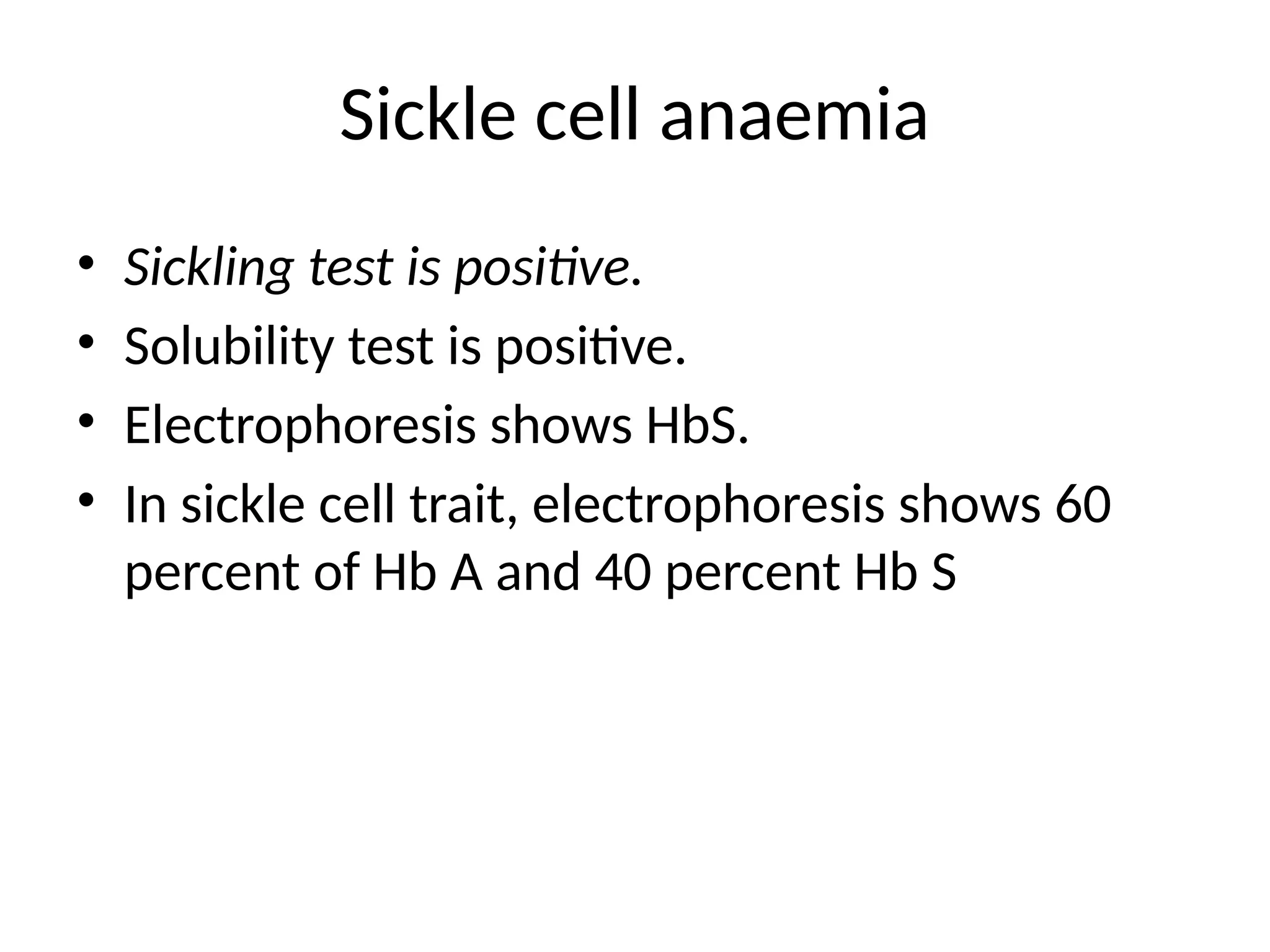 Sickle cell anaemia

• Sickling test is positive.
• Solubility test is positive.
• Electrophoresis shows HbS.
• In sickle cell trait, electrophoresis shows 60 percent of Hb A and 40 percent Hb S